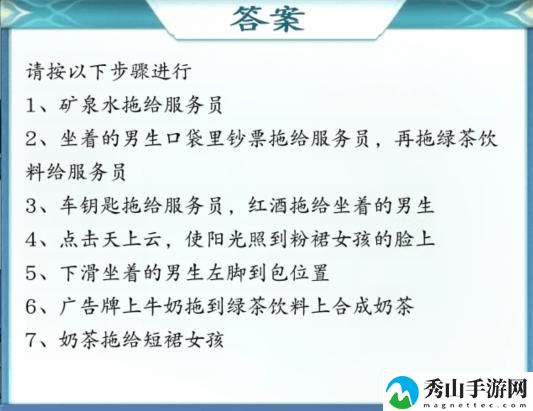 答案

请按以下步骤进行

1、矿泉水拖给服务员

2、坐着的男生口袋里钞票拖给服务员，再拖绿茶饮料给服务员

3、车钥匙拖给服务员，红酒拖给坐着的男生

4、点击天上云，使阳光照到粉裙女孩的脸上

5、下滑坐着的男生左脚到包位置

6、广告牌上牛奶拖到绿茶饮料上合成奶茶

7、奶茶拖给短裙女孩

秀山手游网
magnettec.com